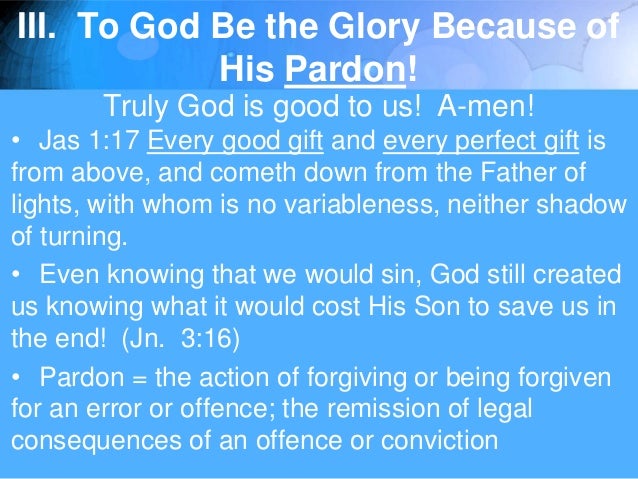 III. To God Be the Glory Because of His Pardon!

Truly God is good to us! A-men!

• Jas 1:17 Every good gift and every perfect gift is from above, and cometh down from the Father of lights, with whom is no variableness, neither shadow of turning.

• Even knowing that we would sin, God still created us knowing what it would cost His Son to save us in the end! (Jn. 3:16)

• Pardon = the action of forgiving or being forgiven for an error or offence; the remission of legal consequences of an offence or conviction